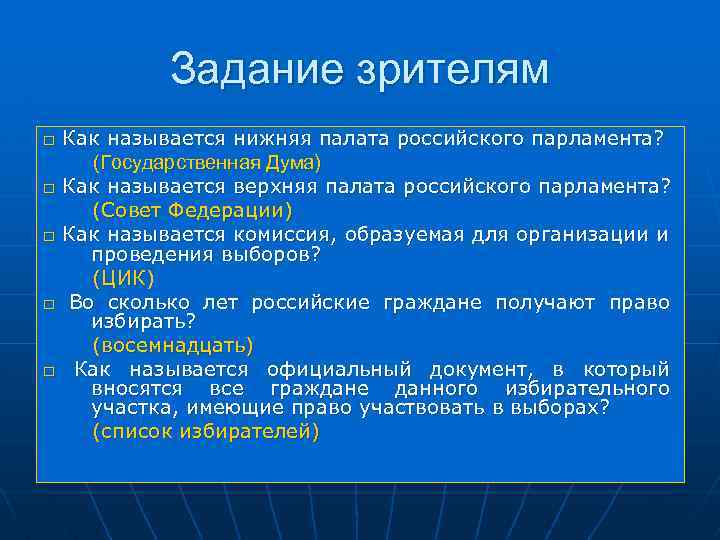 Задание зрителям

□ Как называется нижняя палата российского парламента?
(Государственная Дума)

□ Как называется верхняя палата российского парламента?
(Совет Федерации)

□ Как называется комиссия, образуемая для организации и проведения выборов?
(ЦИК)

□ Во сколько лет российские граждане получают право избирать?
(восемнадцать)

□ Как называется официальный документ, в который вносятся все граждане данного избирательного участка, имеющие право участвовать в выборах?
(список избирателей)